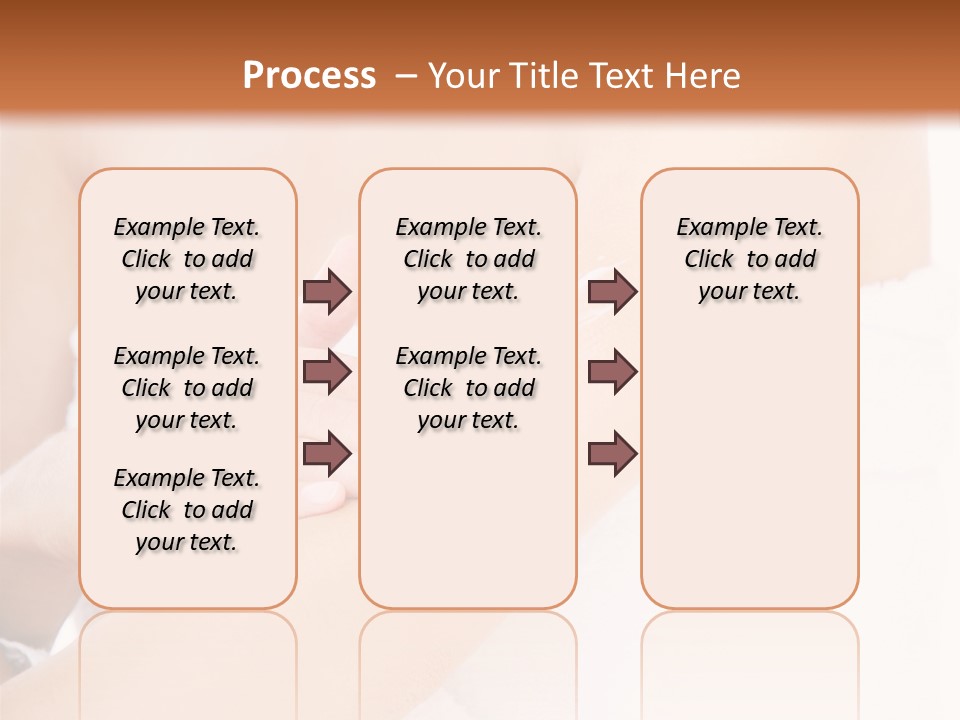 Process – Your Title Text Here

Example Text. Click to add your text.

Example Text. Click to add your text.

Example Text. Click to add your text.

Example Text. Click to add your text.

Example Text. Click to add your text.

Example Text. Click to add your text.